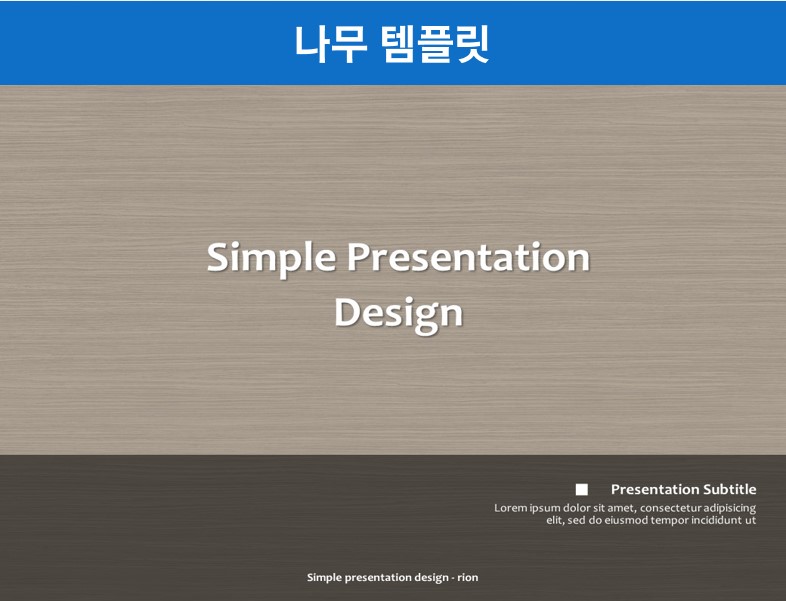 나무 템플릿

Simple Presentation Design

Presentation Subtitle

Lorem ipsum dolor sit amet, consectetur adipisicing elit, sed do eiusmod tempor incididunt ut

Simple presentation design - rion